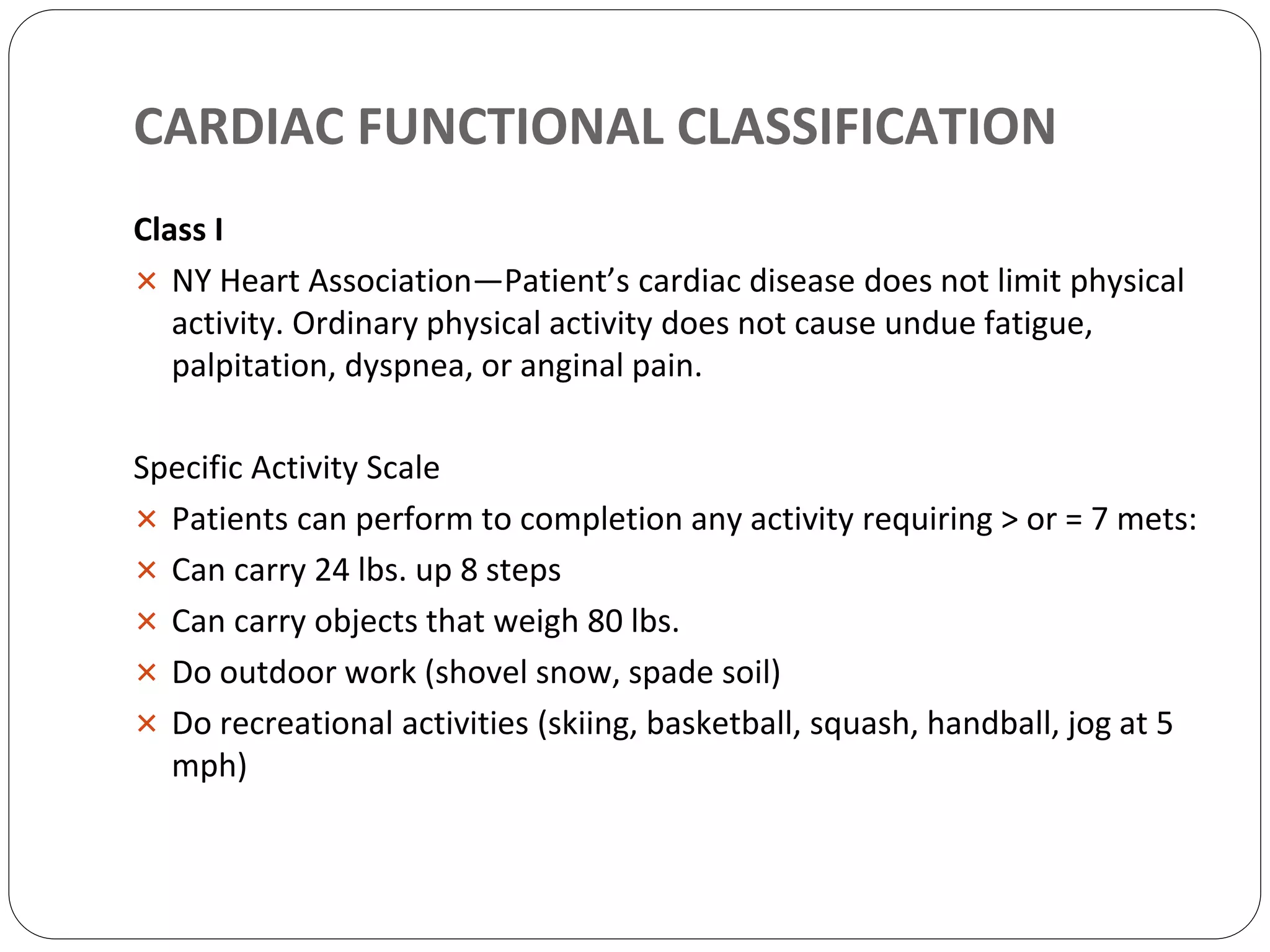 CARDIAC FUNCTIONAL CLASSIFICATION

Class I

× NY Heart Association—Patient's cardiac disease does not limit physical activity. Ordinary physical activity does not cause undue fatigue, palpitation, dyspnea, or anginal pain.

Specific Activity Scale

× Patients can perform to completion any activity requiring > or = 7 mets:
× Can carry 24 lbs. up 8 steps
× Can carry objects that weigh 80 lbs.
× Do outdoor work (shovel snow, spade soil)
× Do recreational activities (skiing, basketball, squash, handball, jog at 5 mph)